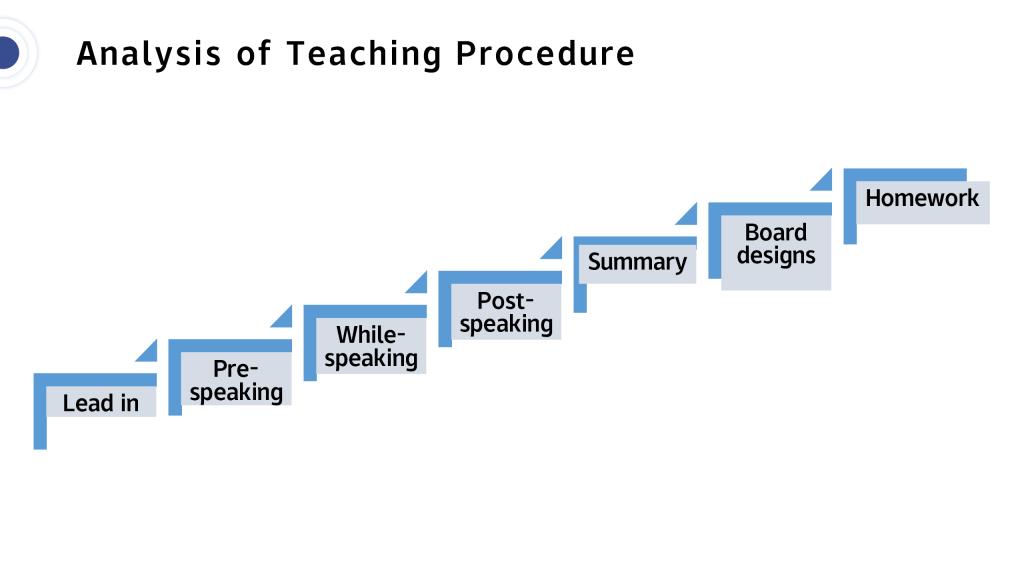 Analysis of Teaching Procedure

Lead in

Pre-speaking

While-speaking

Post-speaking

Summary

Board designs

Homework